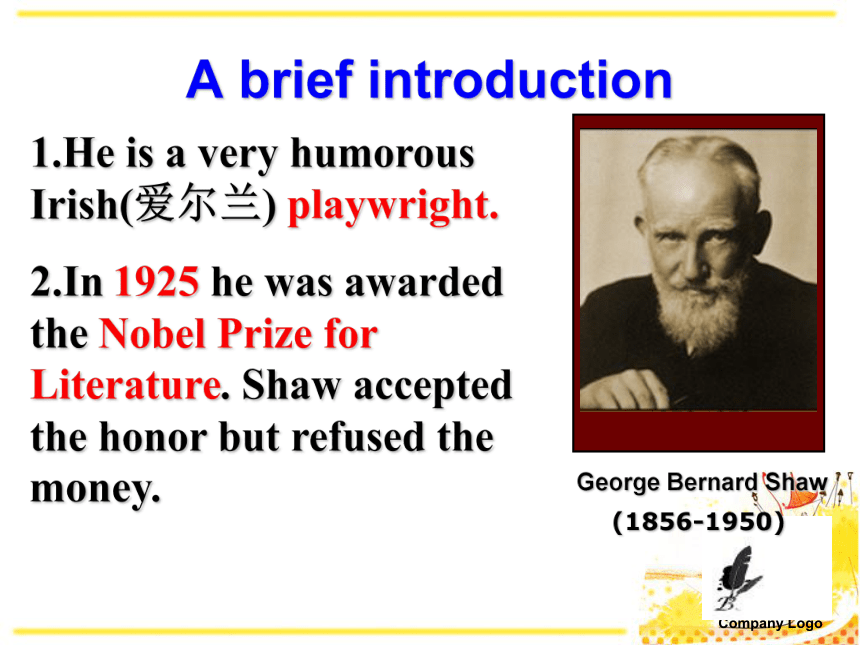 A brief introduction

1.He is a very humorous Irish(爱尔兰) playwright.

2.In 1925 he was awarded the Nobel Prize for Literature. Shaw accepted the honor but refused the money.

George Bernard Shaw
(1856-1950)

Company Logo